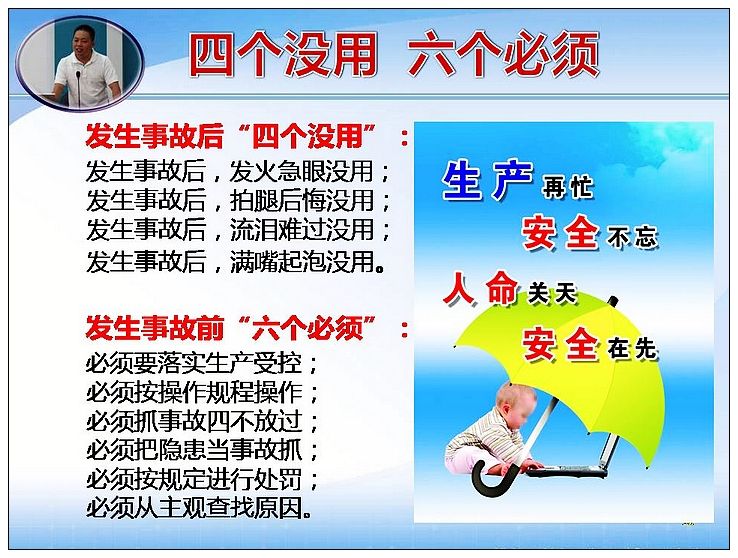 四个没用 六个必须

发生事故后“四个没用”：
发生事故后，发火急眼没用；
发生事故后，拍腿后悔没用；
发生事故后，流泪难过没用；
发生事故后，满嘴起泡没用。

发生事故前“六个必须”：
必须要落实生产受控；
必须按操作规程操作；
必须抓事故四不放过；
必须把隐患当事故抓；
必须按规定进行处罚；
必须从主观查找原因。

生产再忙
安全不忘
人命关天
安全在先